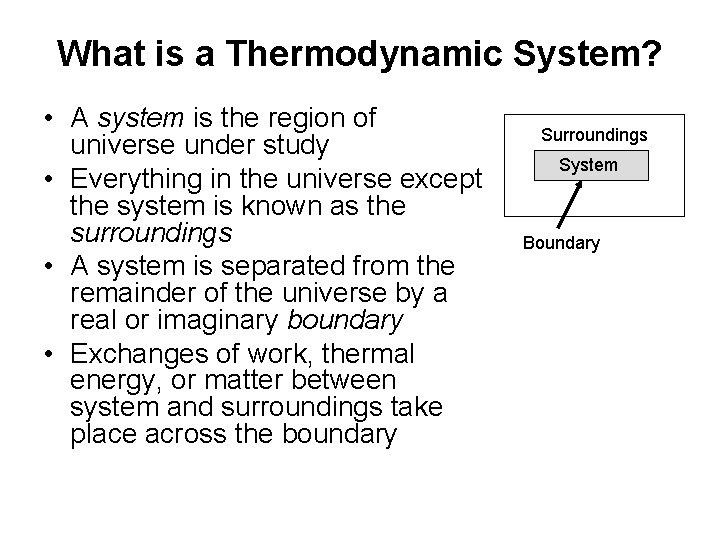 What is a Thermodynamic System?

• A system is the region of universe under study
• Everything in the universe except the system is known as the surroundings
• A system is separated from the remainder of the universe by a real or imaginary boundary
• Exchanges of work, thermal energy, or matter between system and surroundings take place across the boundary

Surroundings
System
Boundary